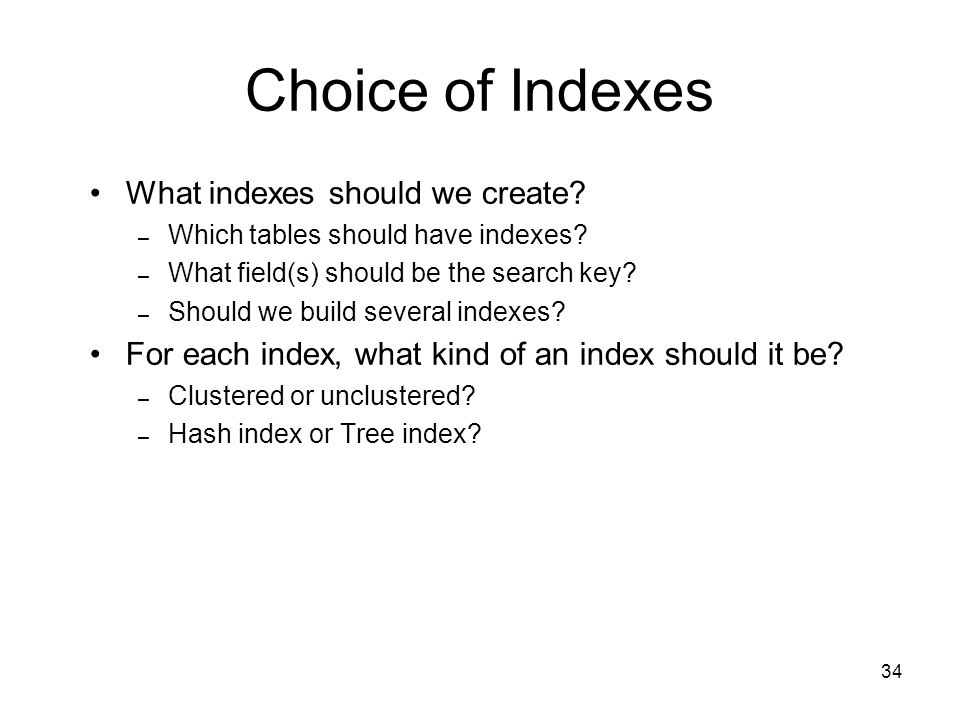 Choice of Indexes

• What indexes should we create?
– Which tables should have indexes?
– What field(s) should be the search key?
– Should we build several indexes?
• For each index, what kind of an index should it be?
– Clustered or unclustered?
– Hash index or Tree index?

34